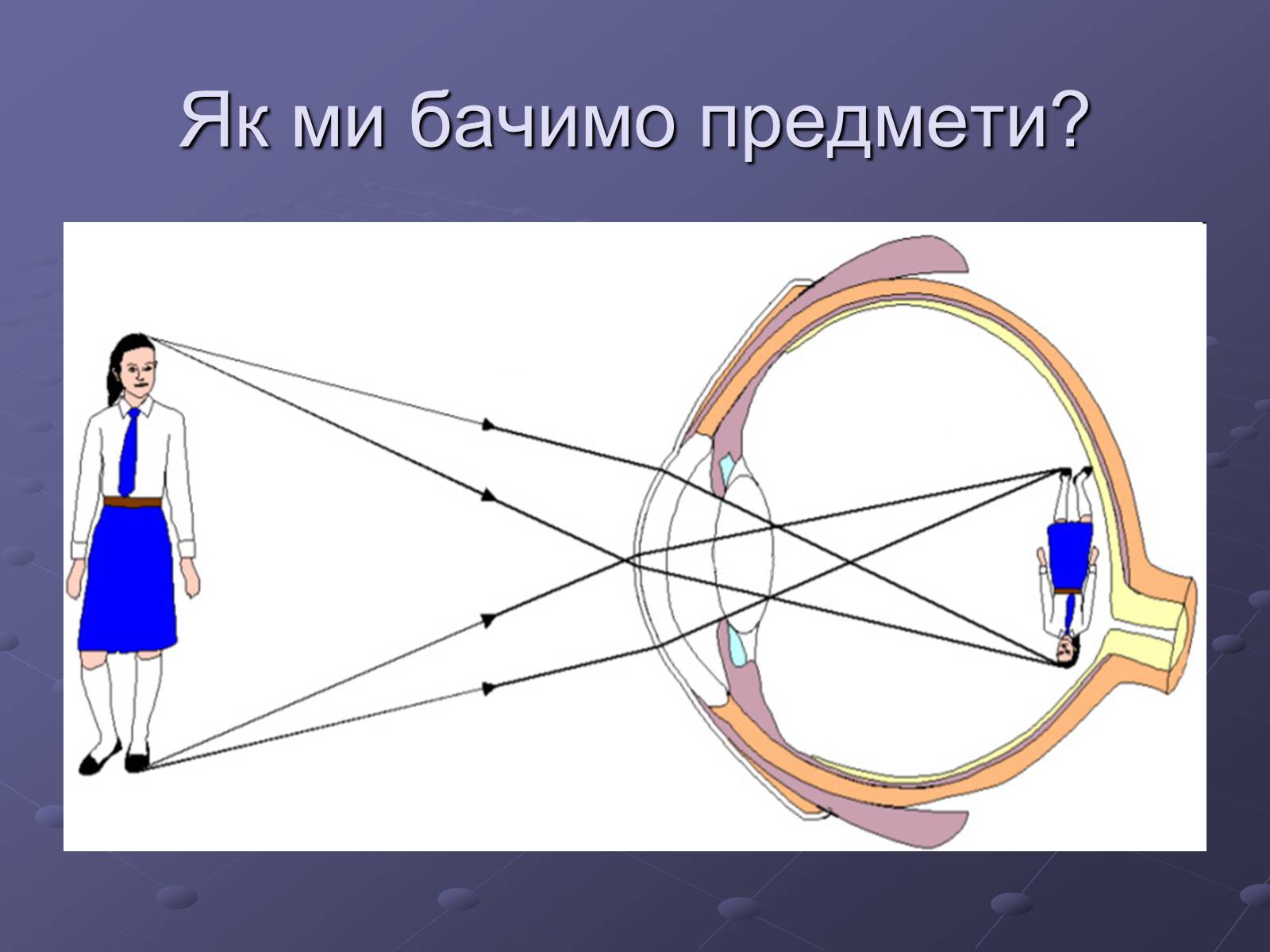 Як ми бачимо предмети?